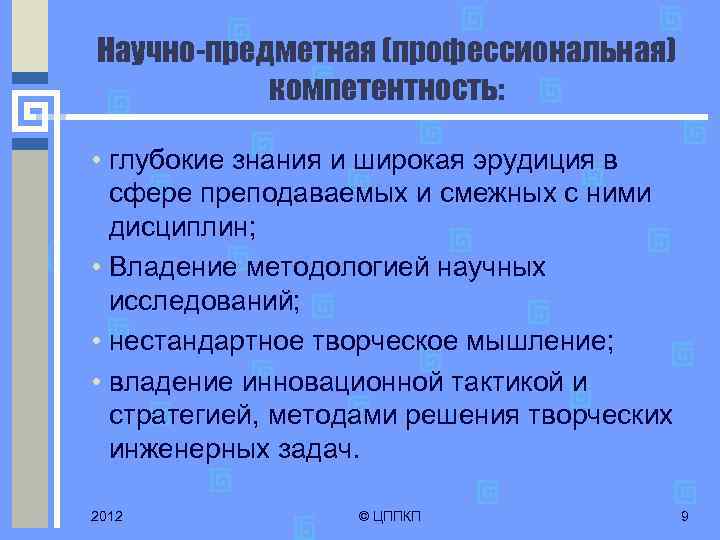 Научно-предметная (профессиональная) компетентность:

• глубокие знания и широкая эрудиция в сфере преподаваемых и смежных с ними дисциплин;
• Владение методологией научных исследований;
• нестандартное творческое мышление;
• владение инновационной тактикой и стратегией, методами решения творческих инженерных задач.

2012
© ЦППКП
9